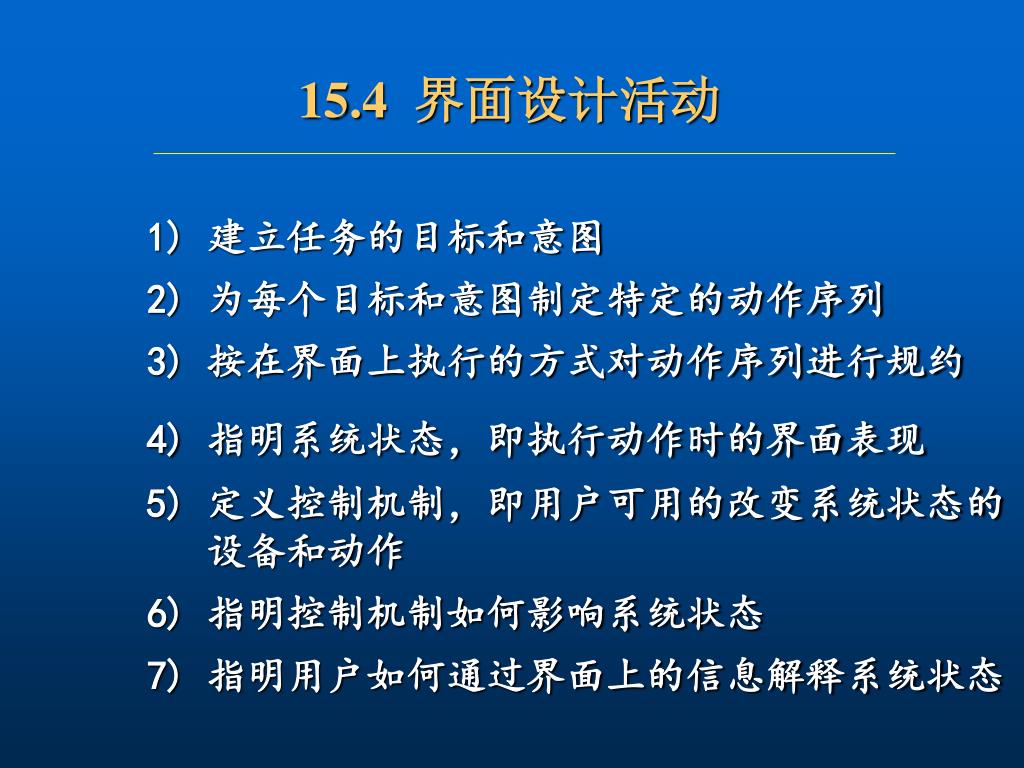 15.4 界面设计活动

1) 建立任务的目标和意图

2) 为每个目标和意图制定特定的动作序列

3) 按在界面上执行的方式对动作序列进行规约

4) 指明系统状态，即执行动作时的界面表现

5) 定义控制机制，即用户可用的改变系统状态的设备和动作

6) 指明控制机制如何影响系统状态

7) 指明用户如何通过界面上的信息解释系统状态